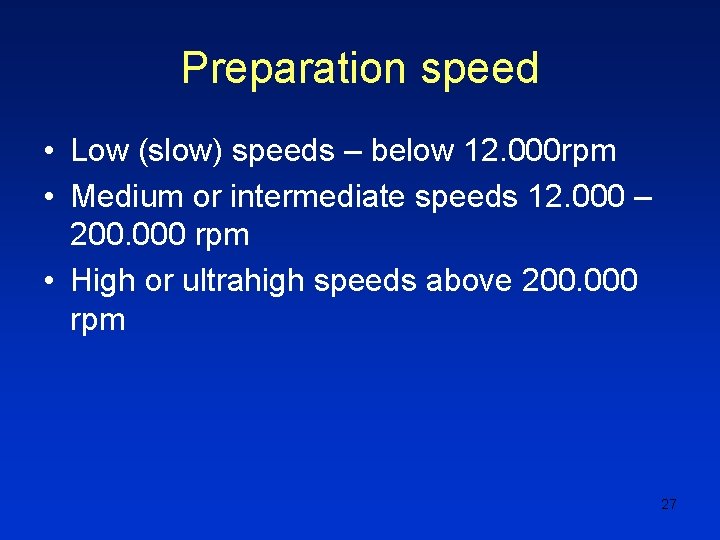 Preparation speed

• Low (slow) speeds – below 12.000rpm
• Medium or intermediate speeds 12.000 – 200.000 rpm
• High or ultrahigh speeds above 200.000 rpm

27